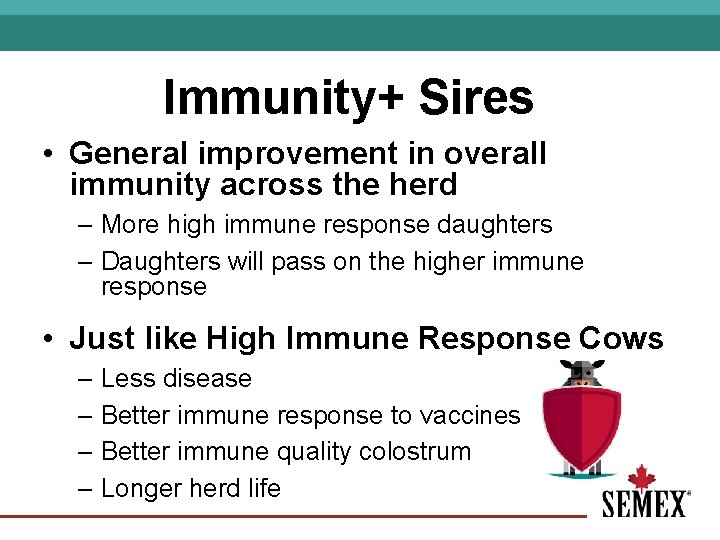 Immunity+ Sires

• General improvement in overall immunity across the herd

– More high immune response daughters

– Daughters will pass on the higher immune response

• Just like High Immune Response Cows

– Less disease

– Better immune response to vaccines

– Better immune quality colostrum

– Longer herd life

SEMEX®